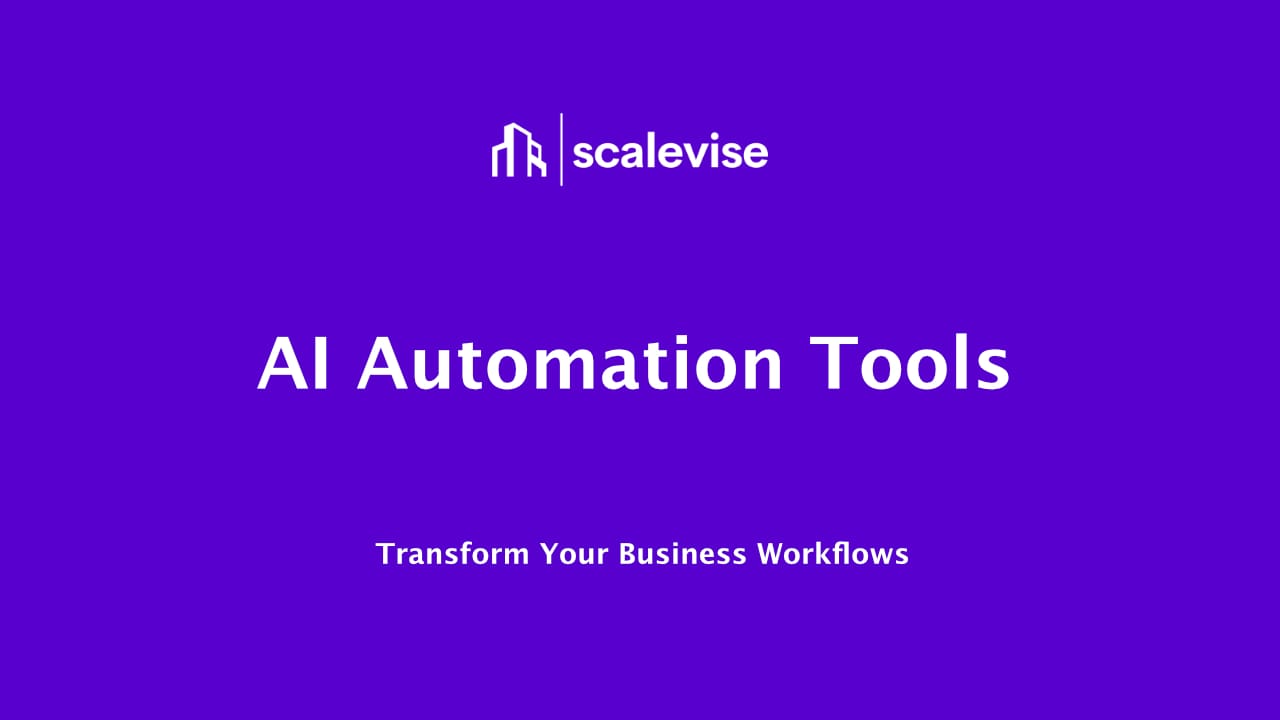 scalevise

AI Automation Tools

Transform Your Business Workflows